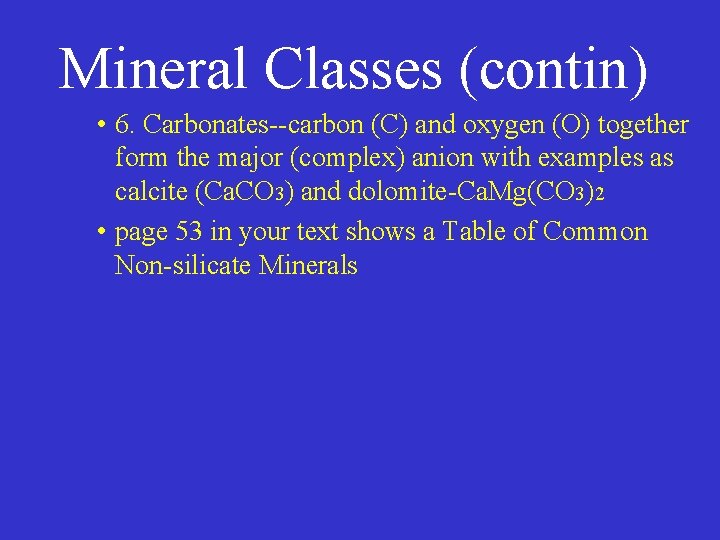 Mineral Classes (contin)

• 6. Carbonates--carbon (C) and oxygen (O) together form the major (complex) anion with examples as calcite ($CaCO_3$) and dolomite-$CaMg(CO_3)_2$

• page 53 in your text shows a Table of Common Non-silicate Minerals